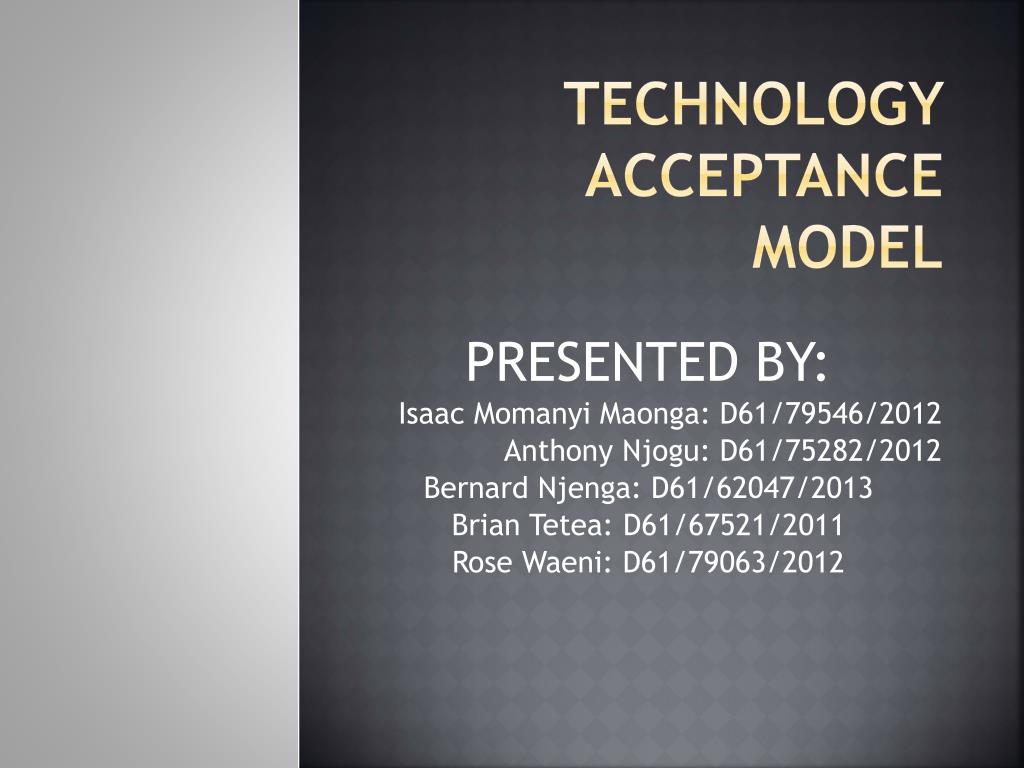 TECHNOLOGY ACCEPTANCE MODEL

PRESENTED BY:
Isaac Momanyi Maonga: D61/79546/2012
Anthony Njogu: D61/75282/2012
Bernard Njenga: D61/62047/2013
Brian Tetea: D61/67521/2011
Rose Waeni: D61/79063/2012